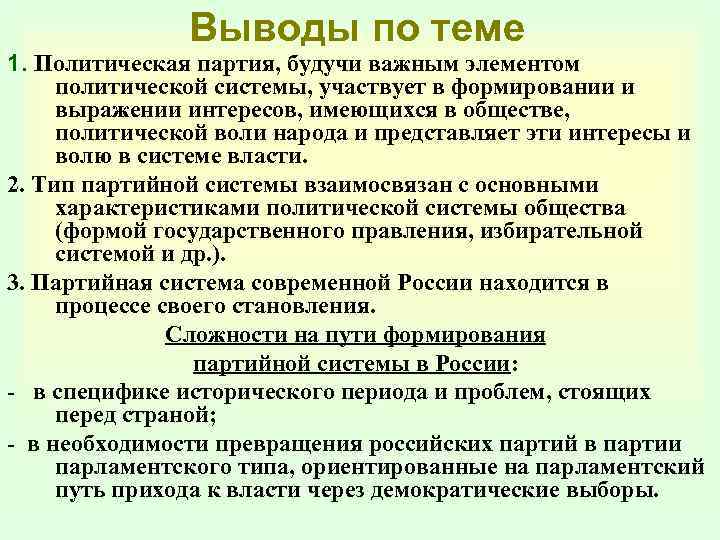 Выводы по теме

1. Политическая партия, будучи важным элементом политической системы, участвует в формировании и выражении интересов, имеющихся в обществе, политической воли народа и представляет эти интересы и волю в системе власти.

2. Тип партийной системы взаимосвязан с основными характеристиками политической системы общества (формой государственного правления, избирательной системой и др.).

3. Партийная система современной России находится в процессе своего становления.

Сложности на пути формирования партийной системы в России:

- в специфике исторического периода и проблем, стоящих перед страной;

- в необходимости превращения российских партий в партии парламентского типа, ориентированные на парламентский путь прихода к власти через демократические выборы.